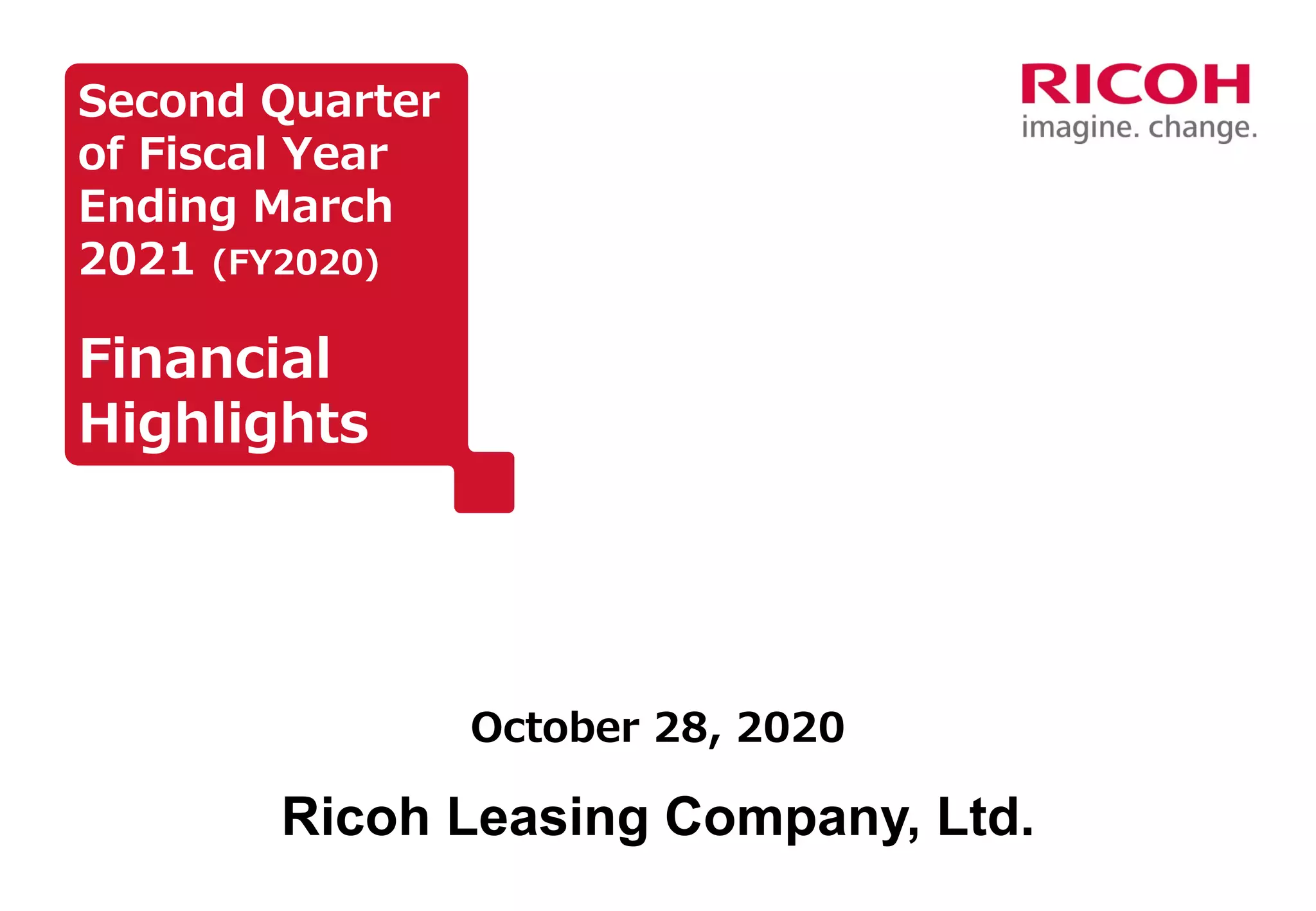 Second Quarter of Fiscal Year Ending March 2021 (FY2020)

Financial Highlights

RICOH
imagine. change.

October 28, 2020

Ricoh Leasing Company, Ltd.